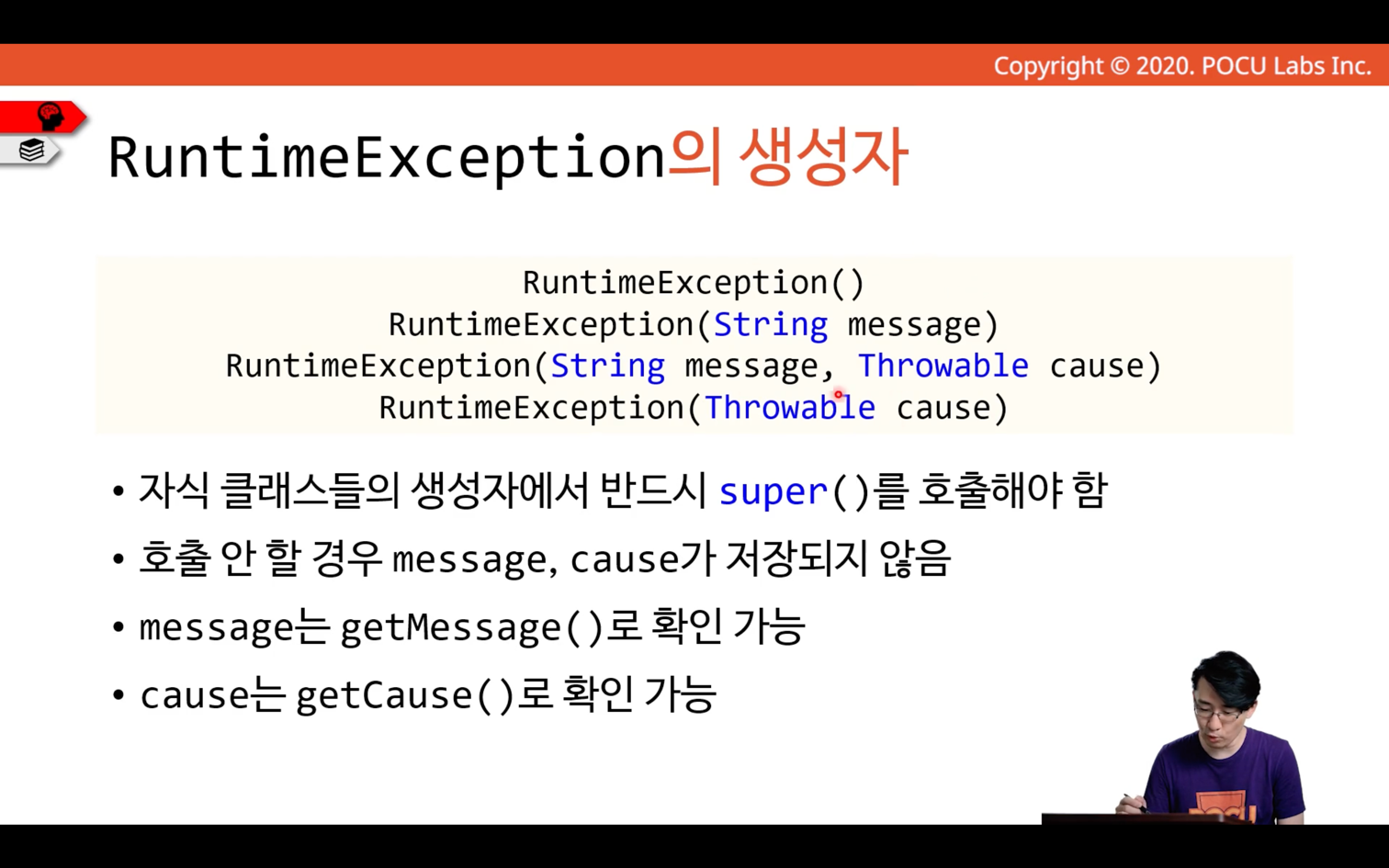 Copyright © 2020. POCU Labs Inc.

RuntimeException의 생성자

RuntimeException()
RuntimeException(String message)
RuntimeException(String message, Throwable cause)
RuntimeException(Throwable cause)

• 자식 클래스들의 생성자에서 반드시 super()를 호출해야 함
• 호출 안 할 경우 message, cause가 저장되지 않음
• message는 getMessage()로 확인 가능
• cause는 getCause()로 확인 가능